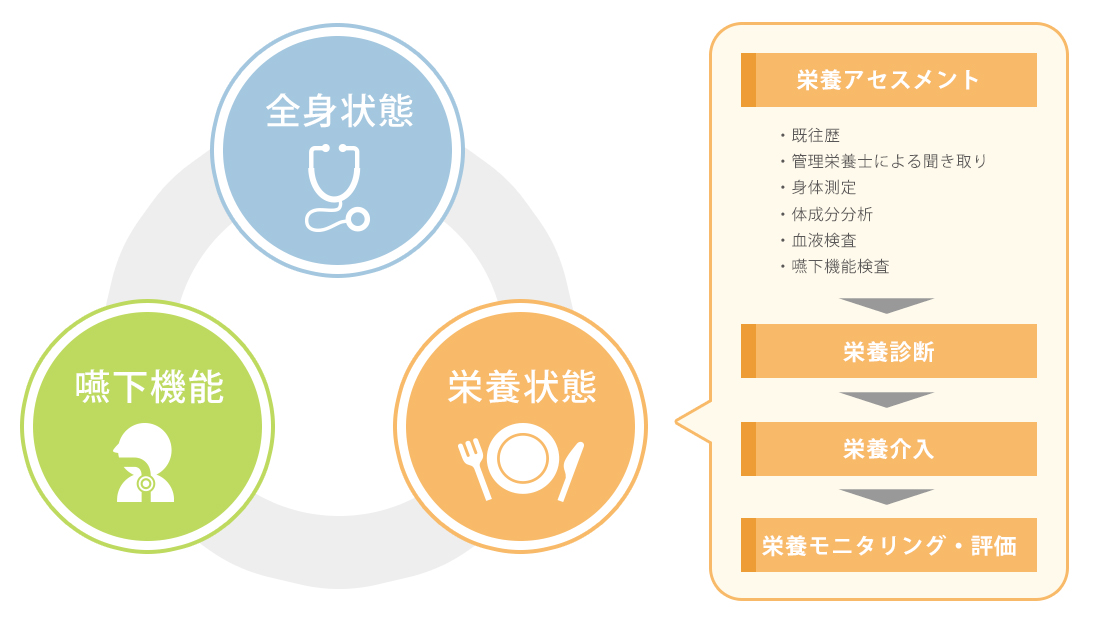 全身状態

嚥下機能

栄養状態

栄養アセスメント

・既往歴
・管理栄養士による聞き取り
・身体測定
・体成分分析
・血液検査
・嚥下機能検査

栄養診断

栄養介入

栄養モニタリング・評価